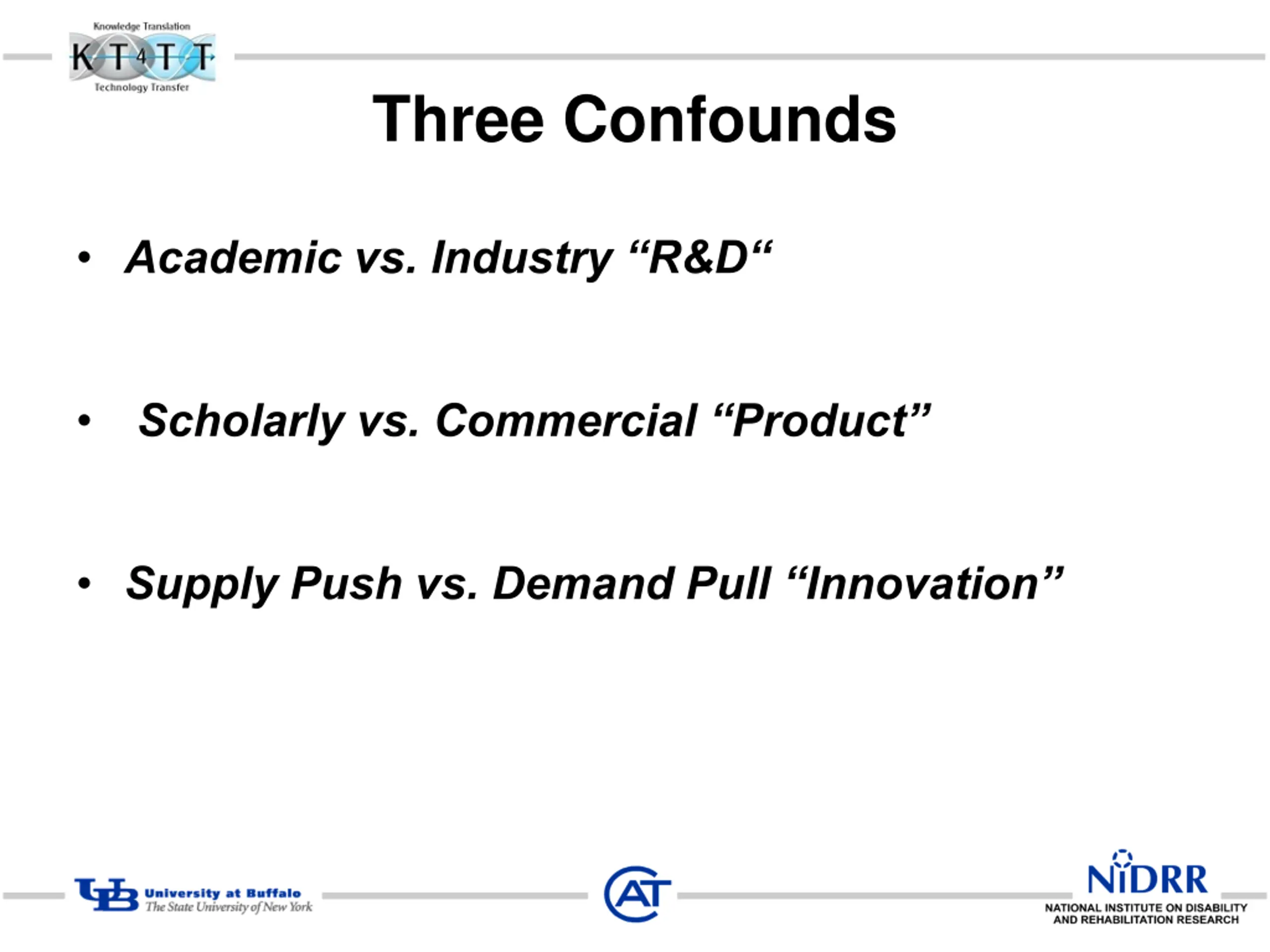 Knowledge Translation
KT4TT
Technology Transfer

Three Confounds

• Academic vs. Industry “R&D“

• Scholarly vs. Commercial “Product”

• Supply Push vs. Demand Pull “Innovation”

UB University at Buffalo The State University of New York

CAT

NIDRR
NATIONAL INSTITUTE ON DISABILITY AND REHABILITATION RESEARCH